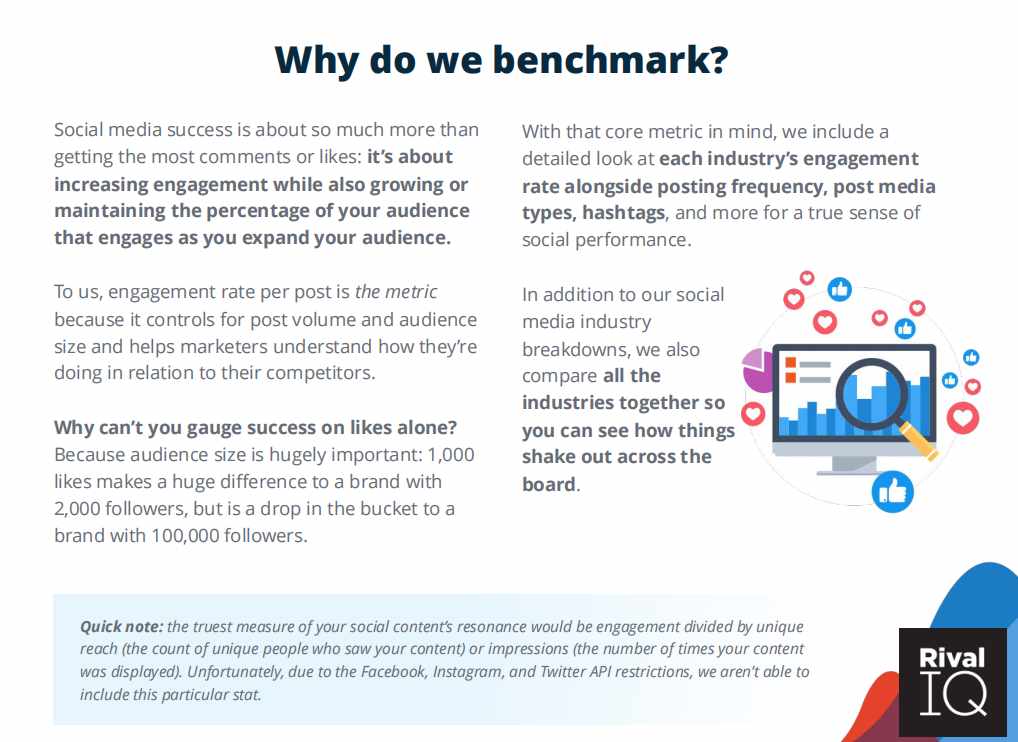 Why do we benchmark?

Social media success is about so much more than getting the most comments or likes: it's about increasing engagement while also growing or maintaining the percentage of your audience that engages as you expand your audience.

To us, engagement rate per post is the metric because it controls for post volume and audience size and helps marketers understand how they're doing in relation to their competitors.

Why can't you gauge success on likes alone? Because audience size is hugely important: 1,000 likes makes a huge difference to a brand with 2,000 followers, but is a drop in the bucket to a brand with 100,000 followers.

With that core metric in mind, we include a detailed look at each industry's engagement rate alongside posting frequency, post media types, hashtags, and more for a true sense of social performance.

In addition to our social media industry breakdowns, we also compare all the industries together so you can see how things shake out across the board.

Quick note: the truest measure of your social content's resonance would be engagement divided by unique reach (the count of unique people who saw your content) or impressions (the number of times your content was displayed). Unfortunately, due to the Facebook, Instagram, and Twitter API restrictions, we aren't able to include this particular stat.

Rival IQ